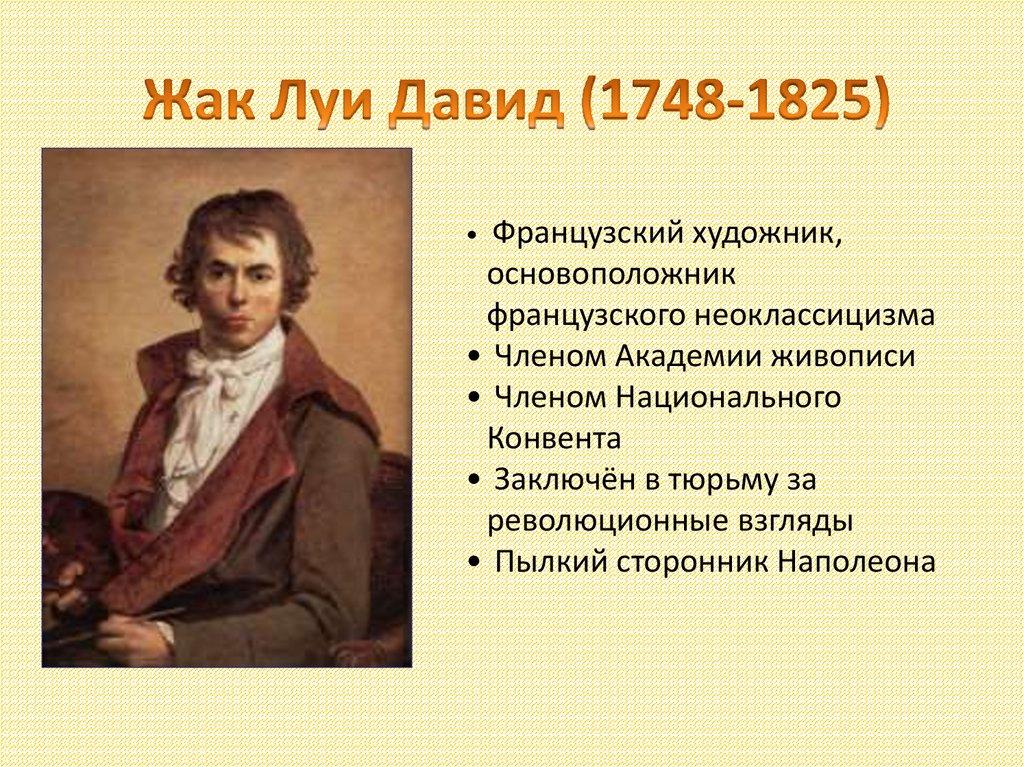 Жак Луи Давид (1748-1825)

• Французский художник, основоположник французского неоклассицизма
• Членом Академии живописи
• Членом Национального Конвента
• Заключён в тюрьму за революционные взгляды
• Пылкий сторонник Наполеона